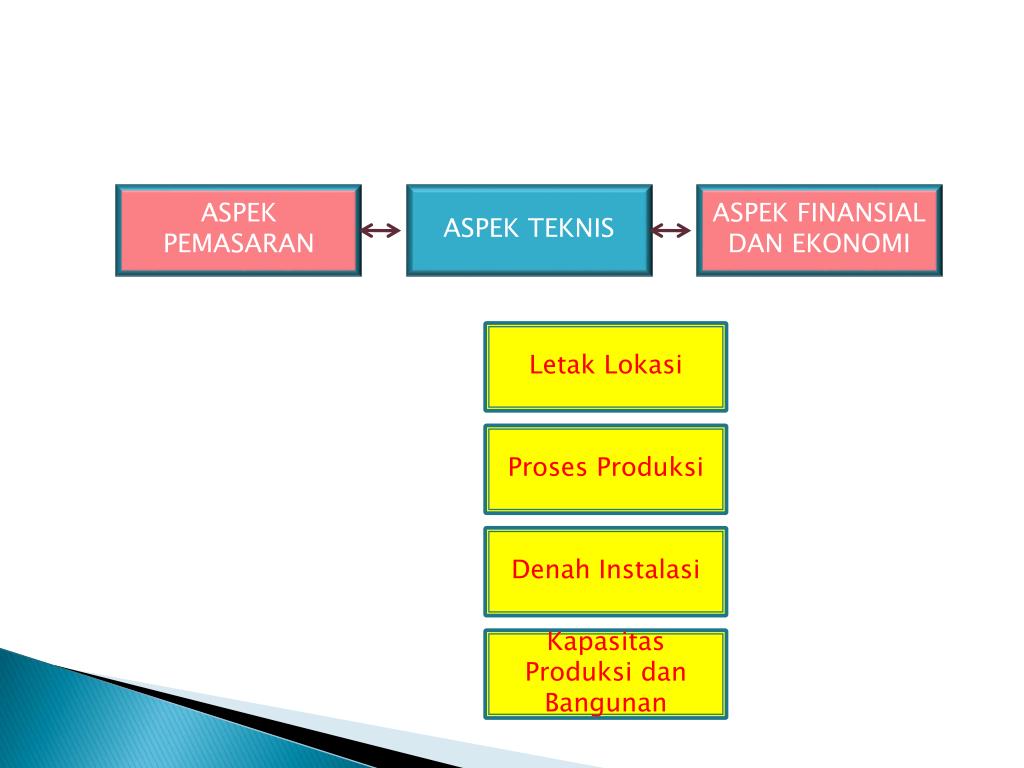 ASPEK PEMASARAN

ASPEK TEKNIS

ASPEK FINANSIAL DAN EKONOMI

Letak Lokasi

Proses Produksi

Denah Instalasi

Kapasitas Produksi dan Bangunan